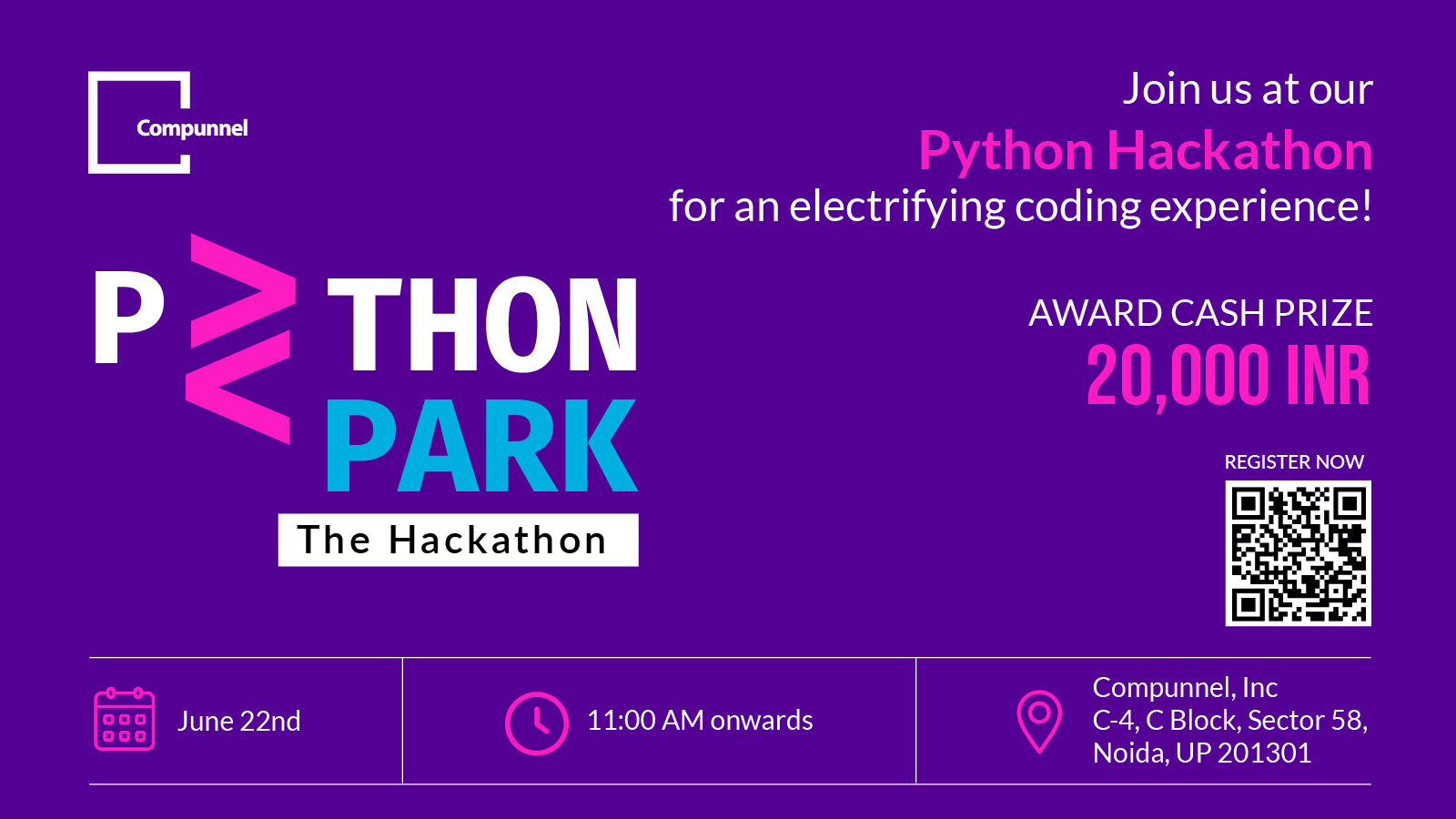 Compunnel

Join us at our
Python Hackathon
for an electrifying coding experience!

P THON
PARK
The Hackathon

AWARD CASH PRIZE
20,000 INR

REGISTER NOW

June 22nd

11:00 AM onwards

Compunnel, Inc
C-4, C Block, Sector 58,
Noida, UP 201301